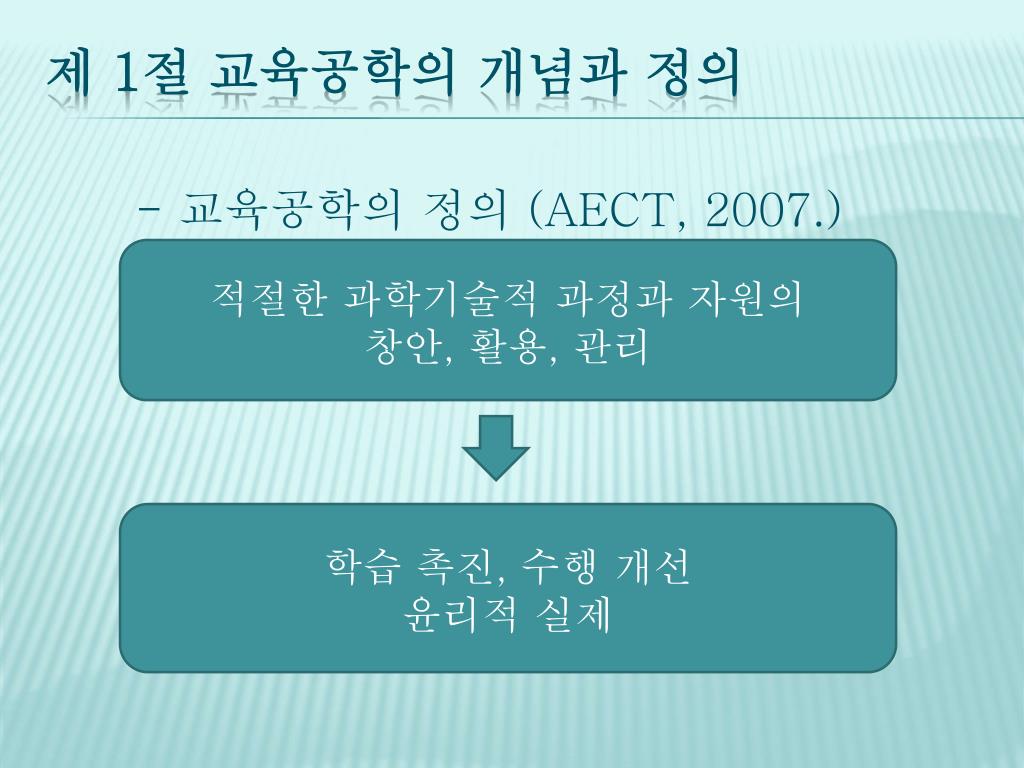 제 1절 교육공학의 개념과 정의

- 교육공학의 정의 (AECT, 2007.)

적절한 과학기술적 과정과 자원의
창안, 활용, 관리

학습 촉진, 수행 개선
윤리적 실제